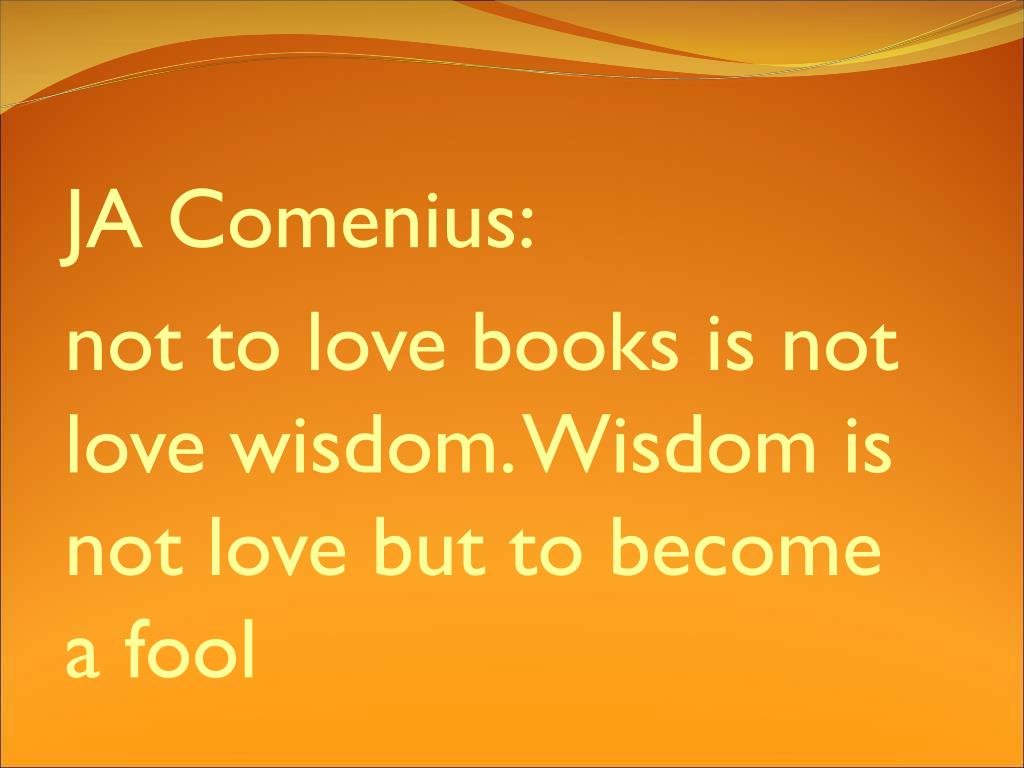 JA Comenius:

not to love books is not love wisdom. Wisdom is not love but to become a fool